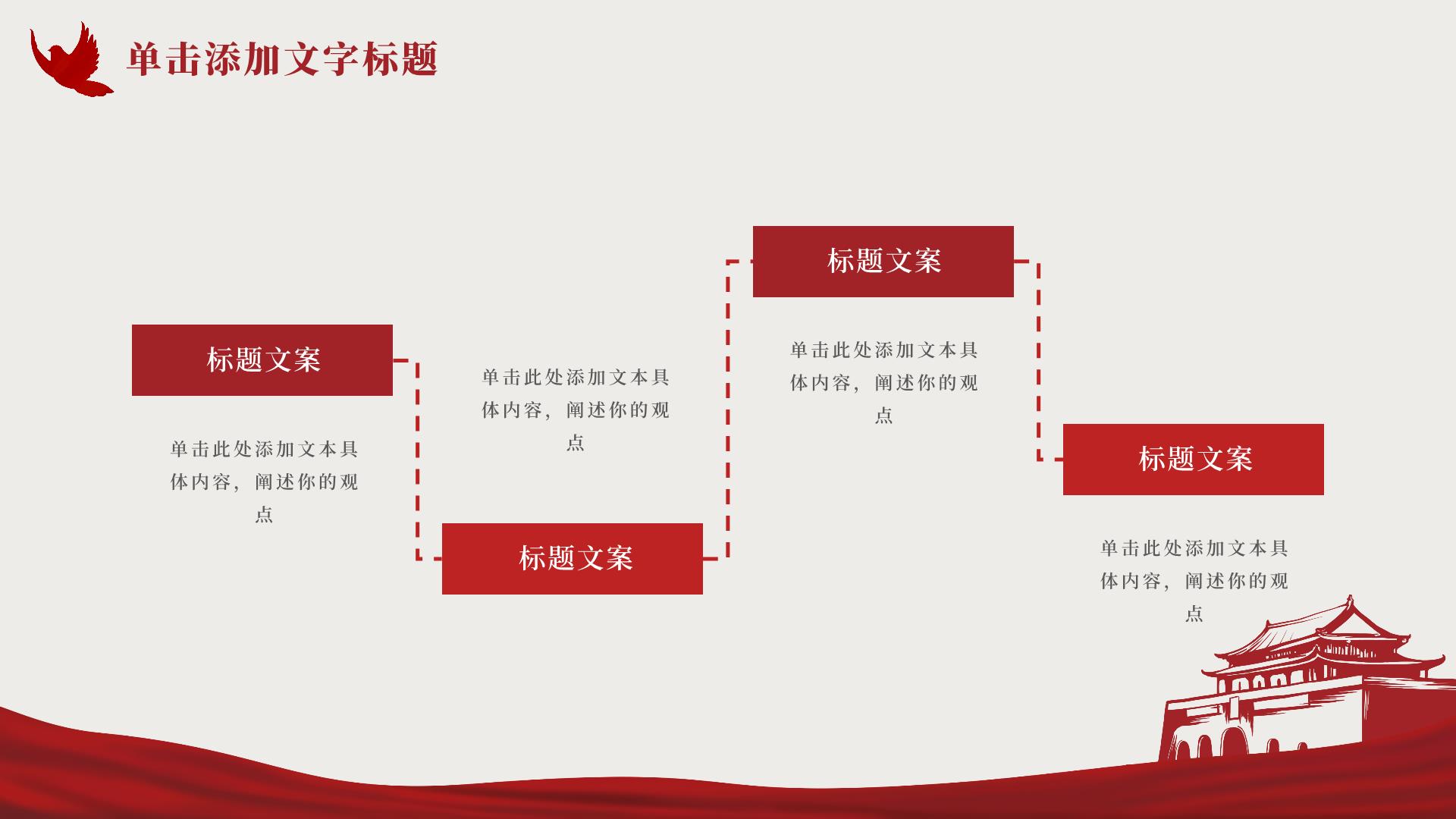 单击添加文字标题

标题文案

单击此处添加文本具体内容，阐述你的观点

单击此处添加文本具体内容，阐述你的观点

标题文案

标题文案

单击此处添加文本具体内容，阐述你的观点

标题文案

单击此处添加文本具体内容，阐述你的观点